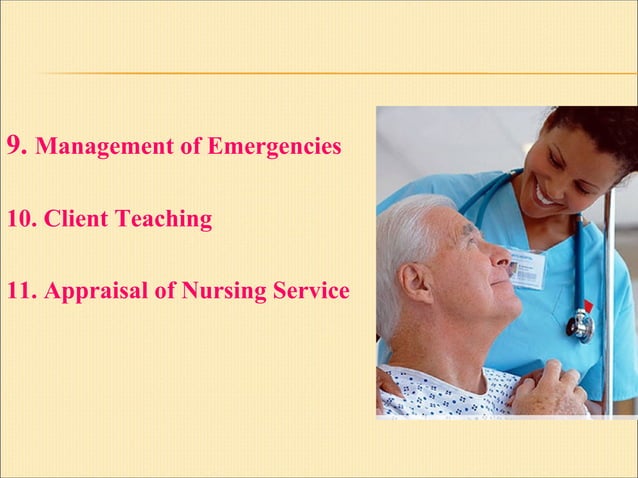 9. Management of Emergencies

10. Client Teaching

11. Appraisal of Nursing Service